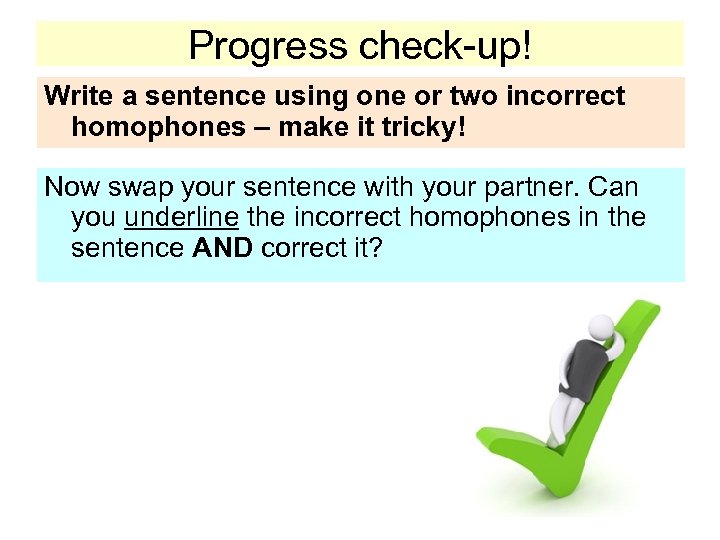 Progress check-up!

Write a sentence using one or two incorrect homophones – make it tricky!

Now swap your sentence with your partner. Can you underline the incorrect homophones in the sentence AND correct it?